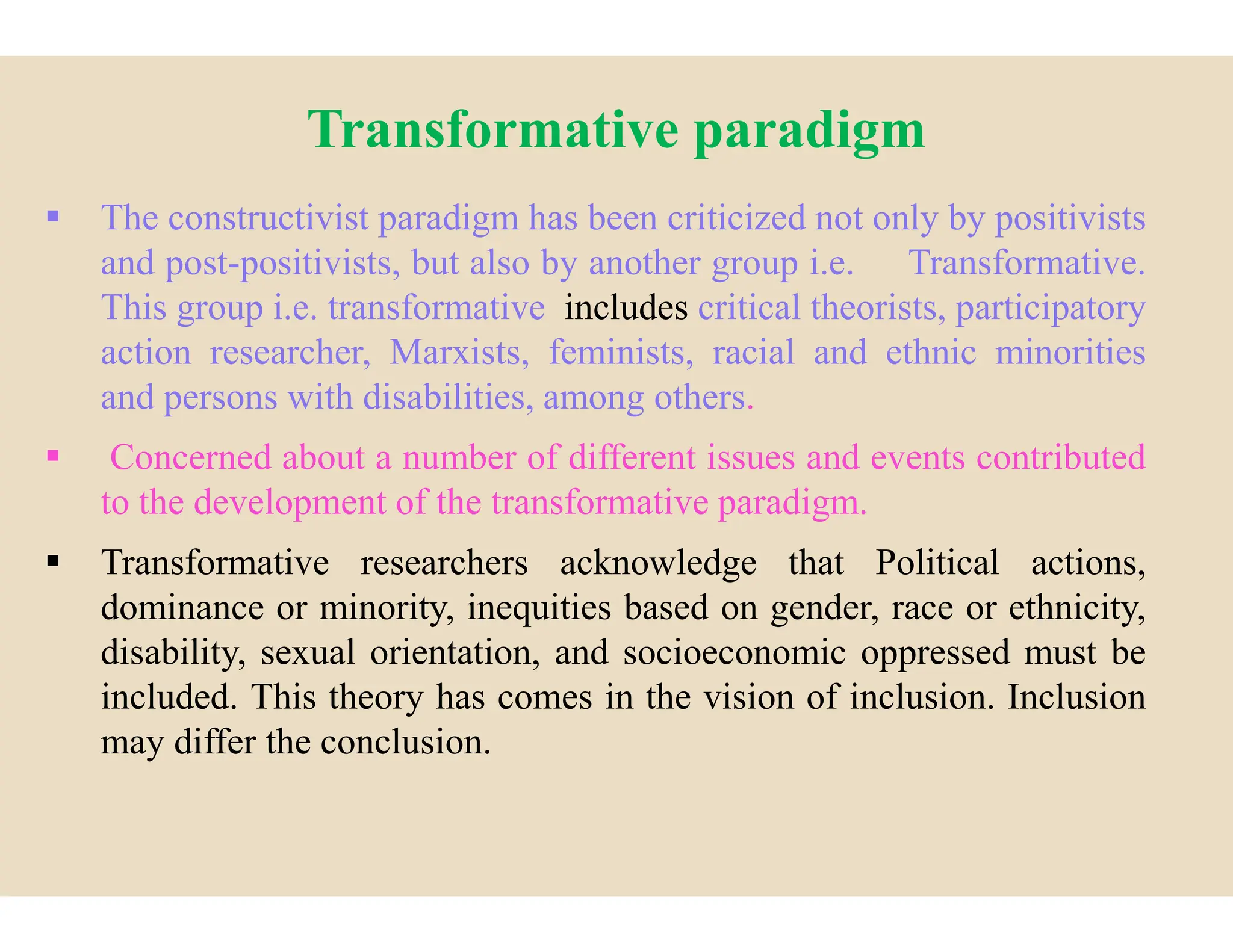 Transformative paradigm

▪ The constructivist paradigm has been criticized not only by positivists and post-positivists, but also by another group i.e. Transformative. This group i.e. transformative includes critical theorists, participatory action researcher, Marxists, feminists, racial and ethnic minorities and persons with disabilities, among others.

▪ Concerned about a number of different issues and events contributed to the development of the transformative paradigm.

▪ Transformative researchers acknowledge that Political actions, dominance or minority, inequities based on gender, race or ethnicity, disability, sexual orientation, and socioeconomic oppressed must be included. This theory has comes in the vision of inclusion. Inclusion may differ the conclusion.